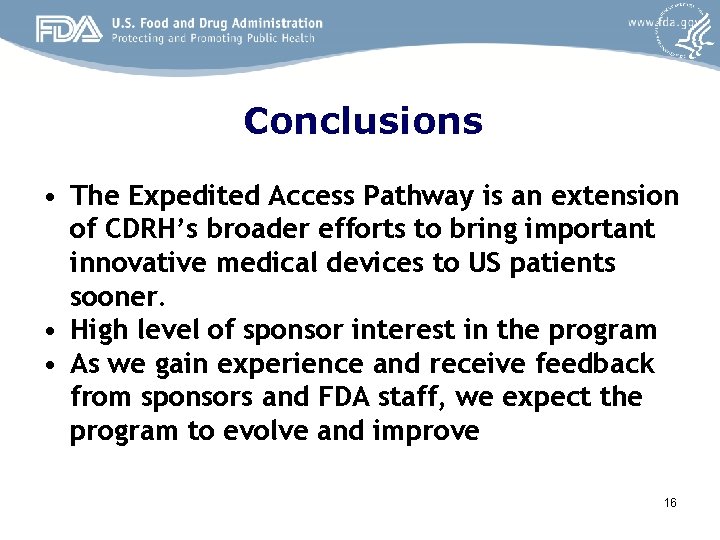 FDA U.S. Food and Drug Administration
Protecting and Promoting Public Health

www.fda.gov

Conclusions

• The Expedited Access Pathway is an extension of CDRH's broader efforts to bring important innovative medical devices to US patients sooner.
• High level of sponsor interest in the program
• As we gain experience and receive feedback from sponsors and FDA staff, we expect the program to evolve and improve

16